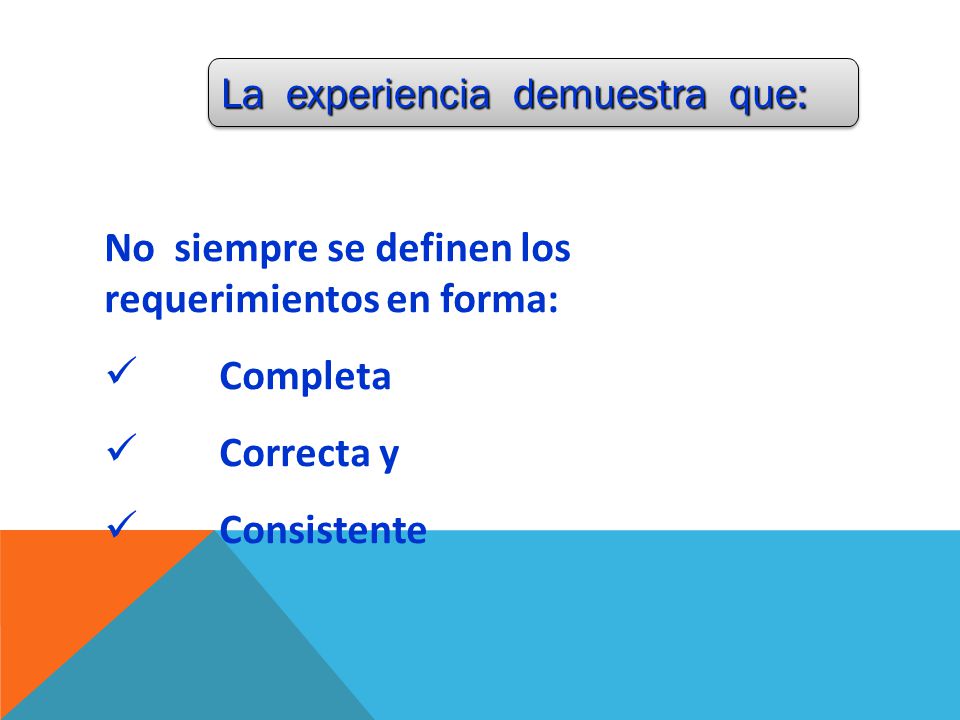 La experiencia demuestra que:

No siempre se definen los requerimientos en forma:

✓ Completa

✓ Correcta y

✓ Consistente